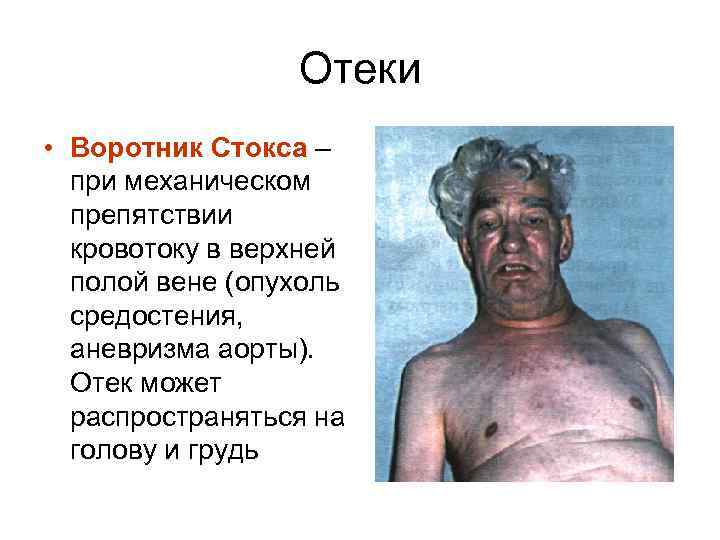 Отеки

• Воротник Стокса – при механическом препятствии кровотоку в верхней полой вене (опухоль средостения, аневризма аорты). Отек может распространяться на голову и грудь